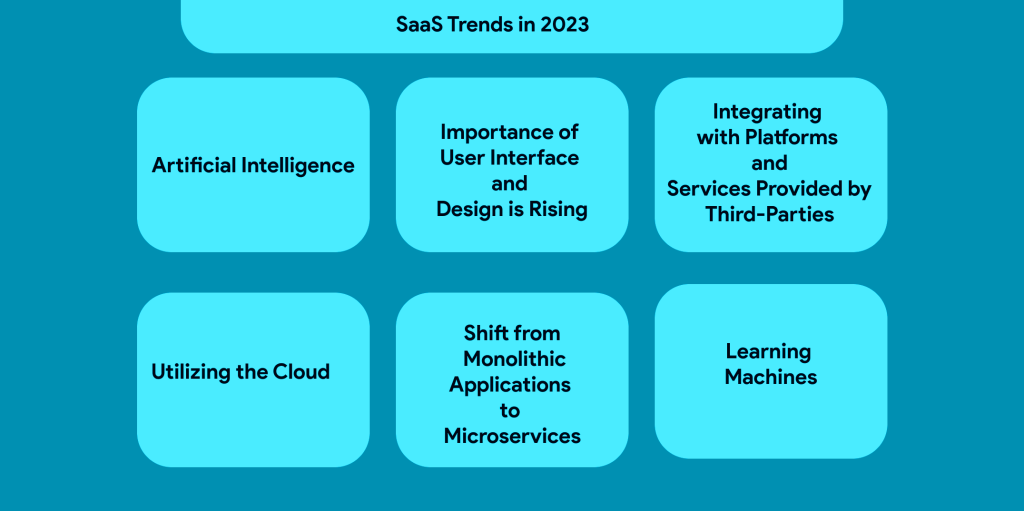 SaaS Trends in 2023

Artificial Intelligence

Importance of User Interface and Design is Rising

Integrating with Platforms and Services Provided by Third-Parties

Utilizing the Cloud

Shift from Monolithic Applications to Microservices

Learning Machines